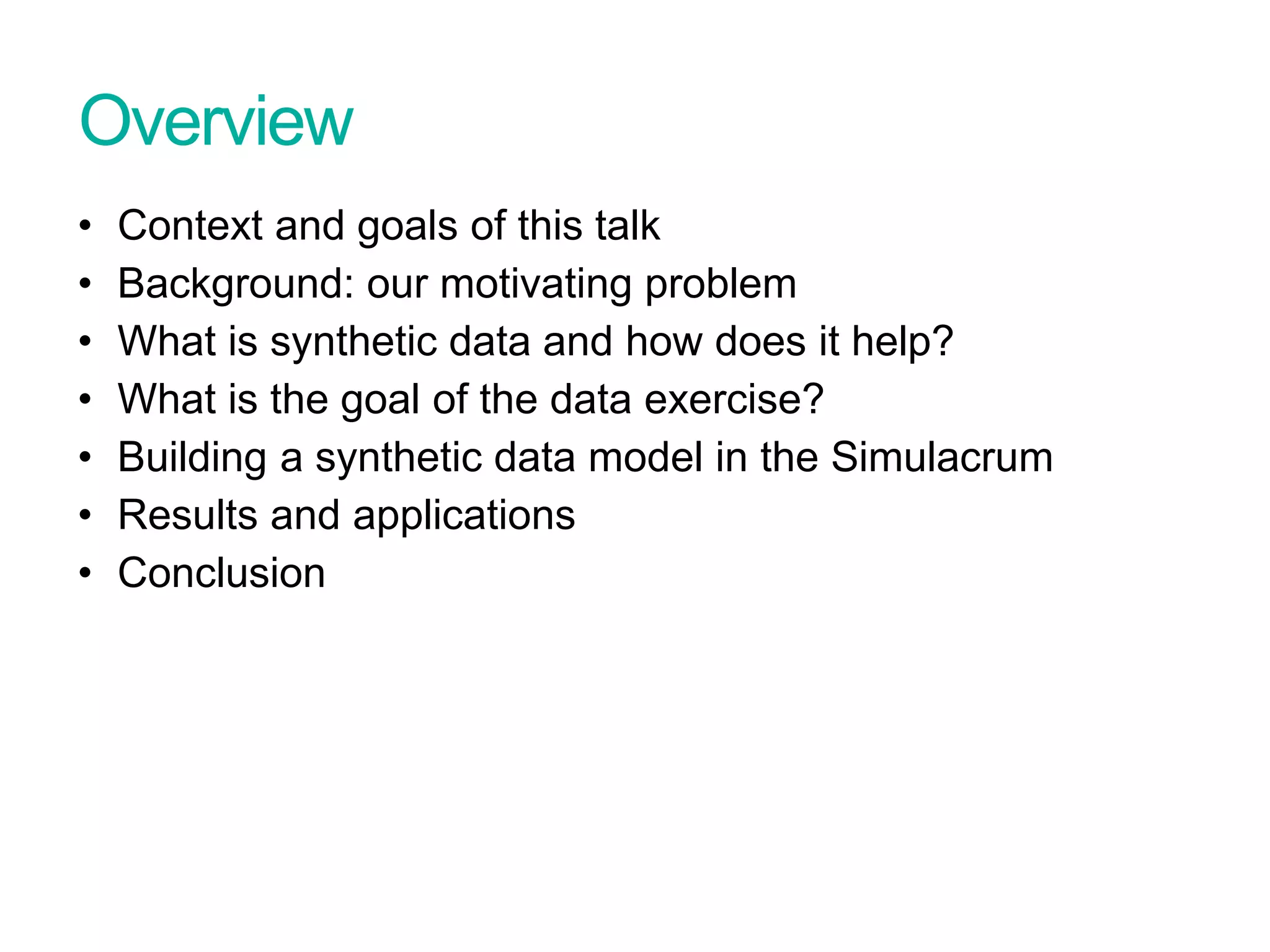 Overview

• Context and goals of this talk
• Background: our motivating problem
• What is synthetic data and how does it help?
• What is the goal of the data exercise?
• Building a synthetic data model in the Simulacrum
• Results and applications
• Conclusion